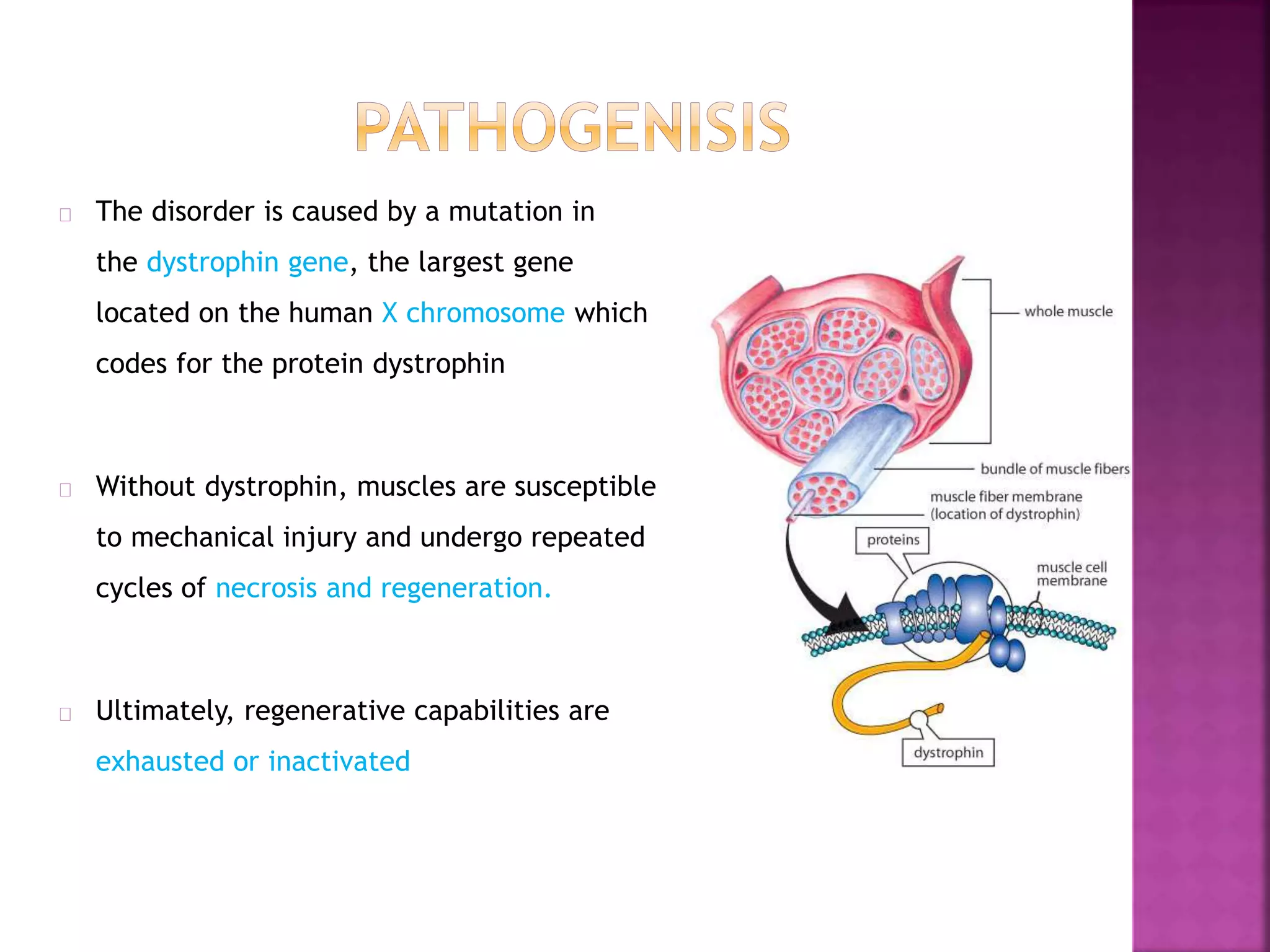 PATHOGENISIS

The disorder is caused by a mutation in the dystrophin gene, the largest gene located on the human X chromosome which codes for the protein dystrophin

Without dystrophin, muscles are susceptible to mechanical injury and undergo repeated cycles of necrosis and regeneration.

Ultimately, regenerative capabilities are exhausted or inactivated

whole muscle

bundle of muscle fibers

muscle fiber membrane (location of dystrophin)

proteins

muscle cell membrane

dystrophin